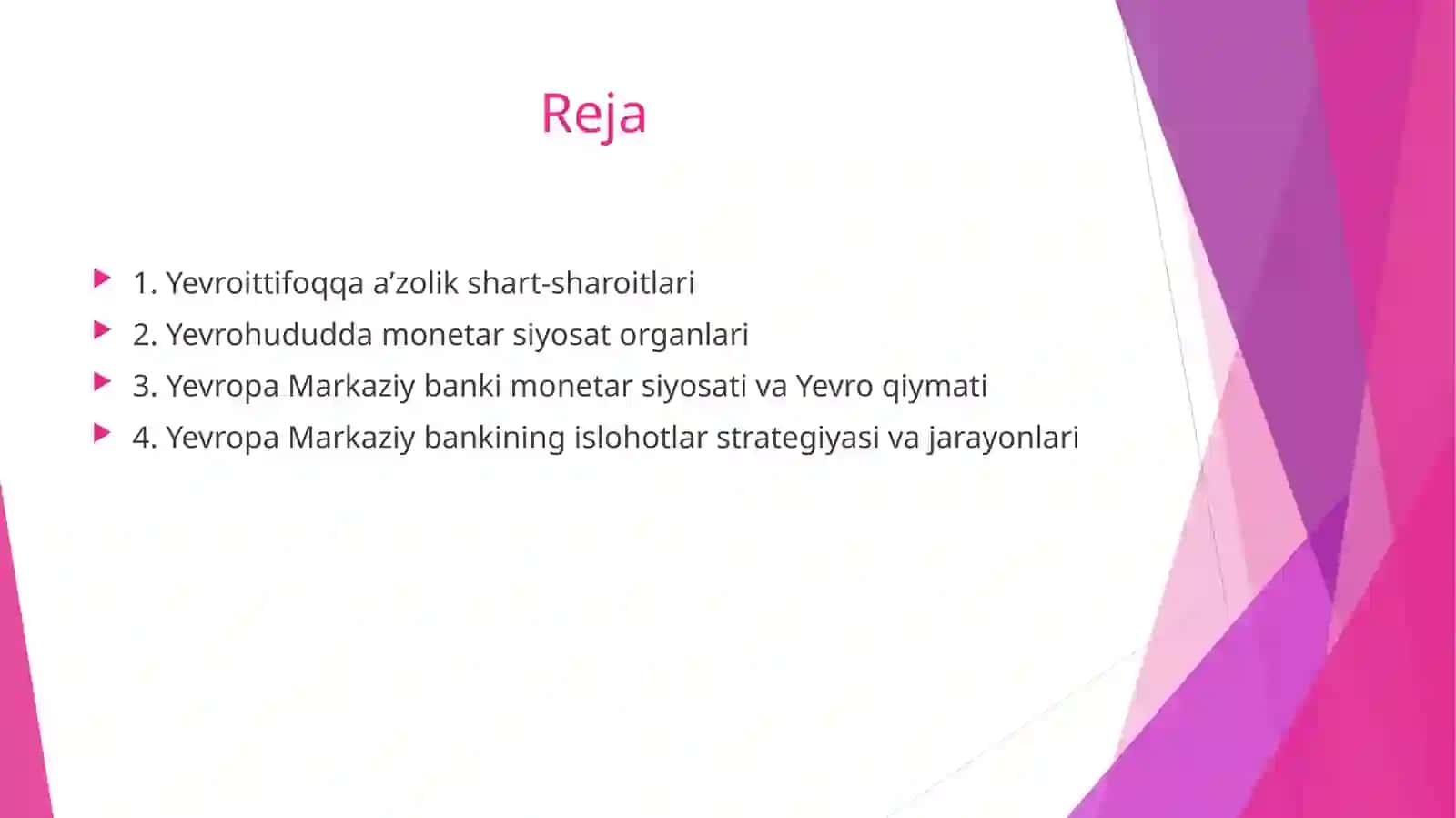 Reja

1. Yevroittifoqqa a’zolik shart-sharoitlari
2. Yevrohududda monetar siyosat organlari
3. Yevropa Markaziy banki monetar siyosati va Yevro qiymati
4. Yevropa Markaziy bankining islohotlar strategiyasi va jarayonlari